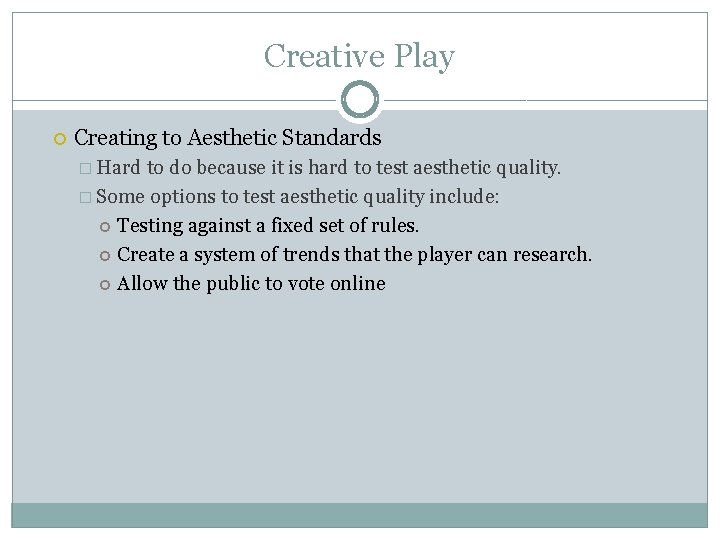 Creative Play

Creating to Aesthetic Standards

Hard to do because it is hard to test aesthetic quality.

Some options to test aesthetic quality include:

Testing against a fixed set of rules.

Create a system of trends that the player can research.

Allow the public to vote online